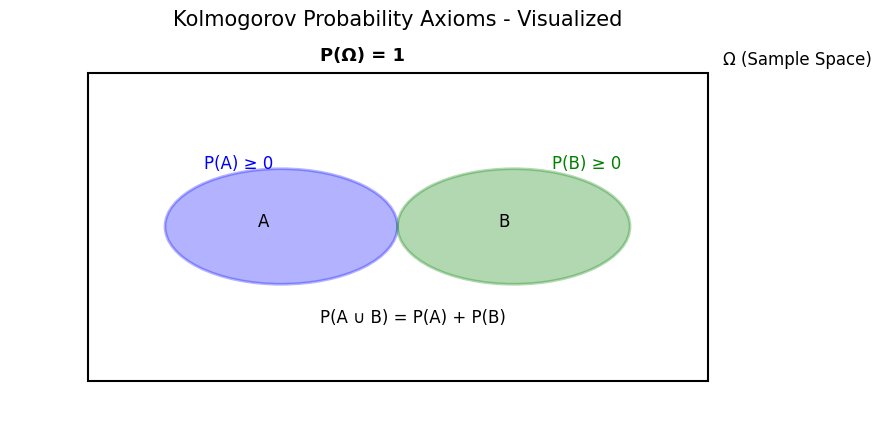 Kolmogorov Probability Axioms - Visualized

$P(\Omega) = 1$

$\Omega$ (Sample Space)

$P(A) \geq 0$

$P(B) \geq 0$

A

B

$P(A \cup B) = P(A) + P(B)$